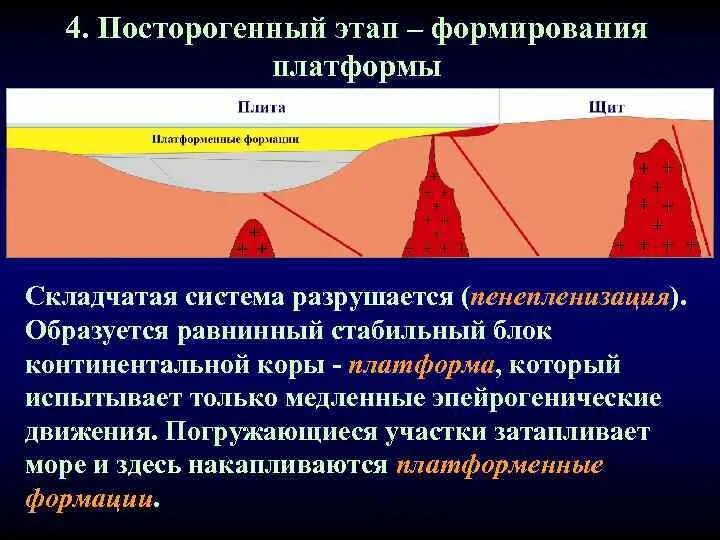 4. Посторогенный этап – формирования платформы

Плита

Щит

Платформенные формации

Складчатая система разрушается (пенепленизация). Образуется равнинный стабильный блок континентальной коры - платформа, который испытывает только медленные эпейрогенические движения. Погружающиеся участки затапливает море и здесь накапливаются платформенные формации.